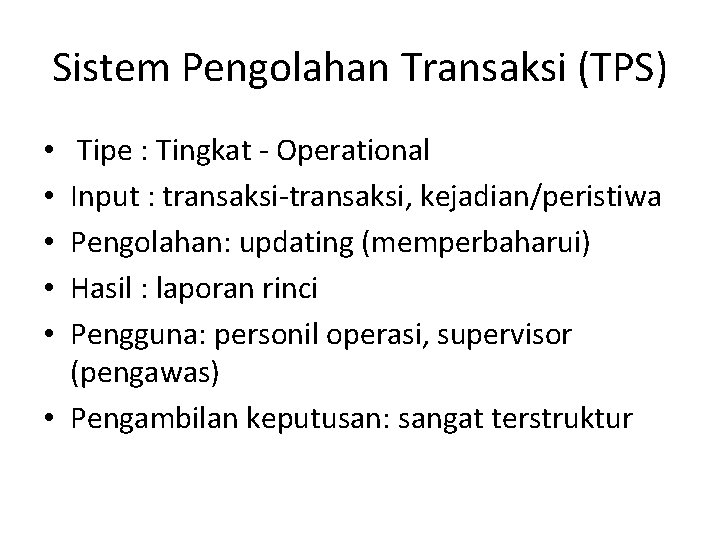 Sistem Pengolahan Transaksi (TPS)

• Tipe : Tingkat - Operational
• Input : transaksi-transaksi, kejadian/peristiwa
• Pengolahan: updating (memperbaharui)
• Hasil : laporan rinci
• Pengguna: personil operasi, supervisor (pengawas)
• Pengambilan keputusan: sangat terstruktur